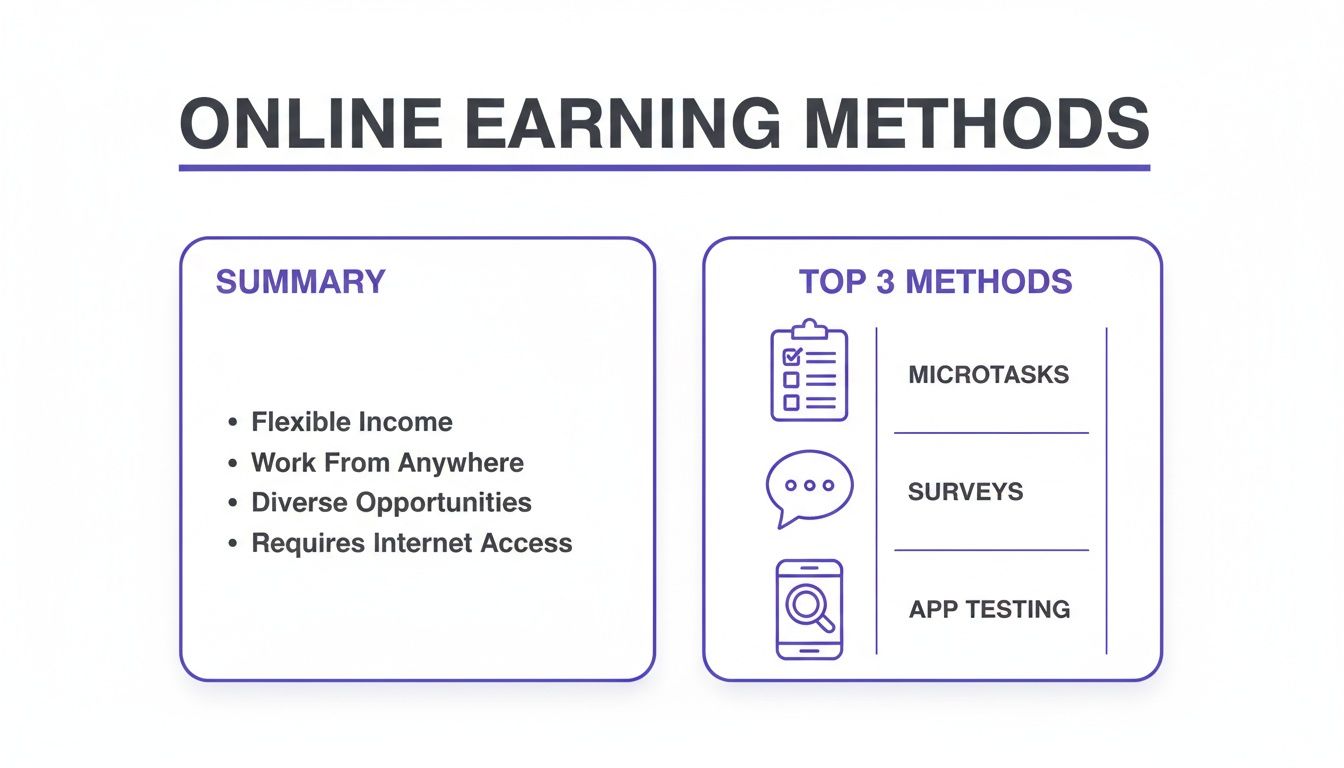 ONLINE EARNING METHODS

SUMMARY

• Flexible Income
• Work From Anywhere
• Diverse Opportunities
• Requires Internet Access

TOP 3 METHODS

MICROTASKS

SURVEYS

APP TESTING